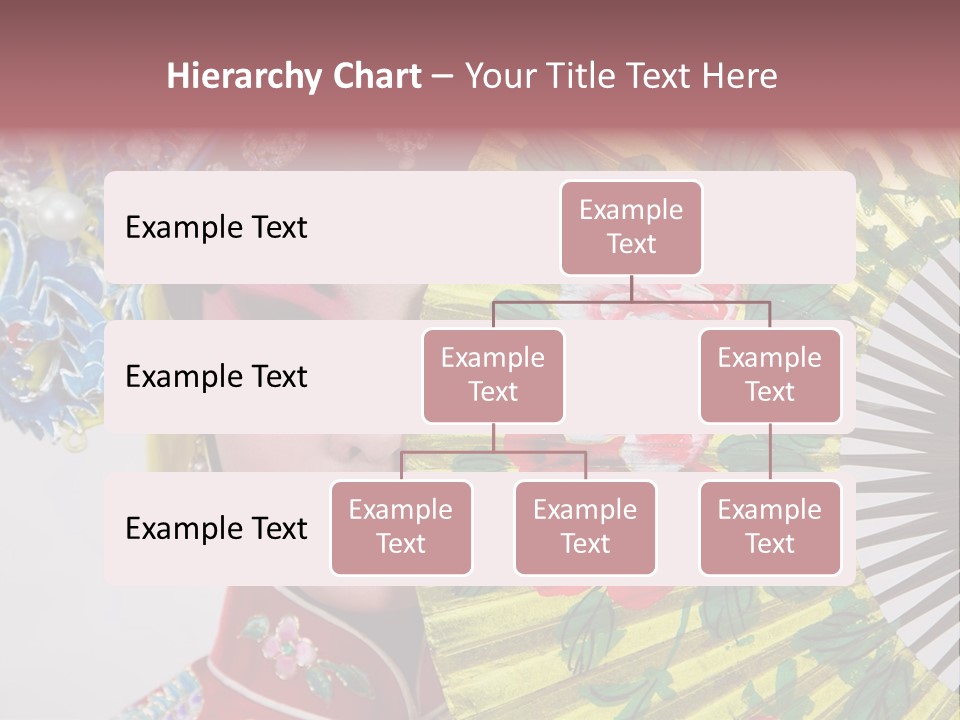 Hierarchy Chart – Your Title Text Here

Example Text

Example Text

Example Text

Example Text

Example Text

Example Text

Example Text

Example Text

Example Text